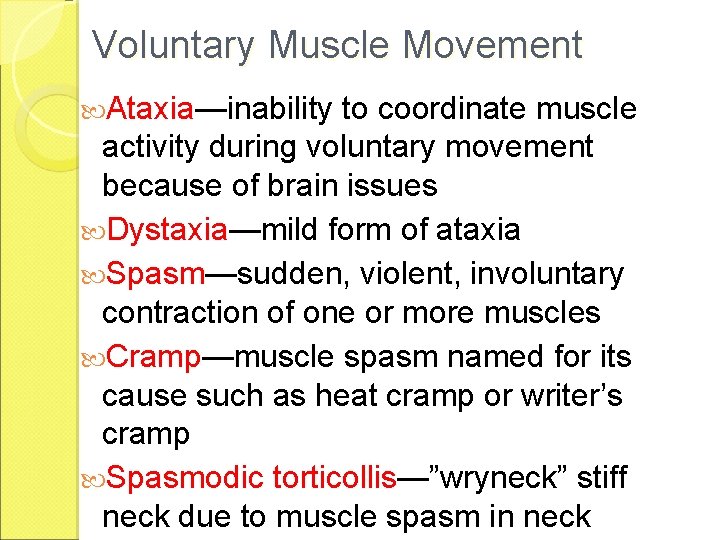 Voluntary Muscle Movement

Ataxia—inability to coordinate muscle activity during voluntary movement because of brain issues

Dystaxia—mild form of ataxia

Spasm—sudden, violent, involuntary contraction of one or more muscles

Cramp—muscle spasm named for its cause such as heat cramp or writer's cramp

Spasmodic torticollis—"wryneck" stiff neck due to muscle spasm in neck